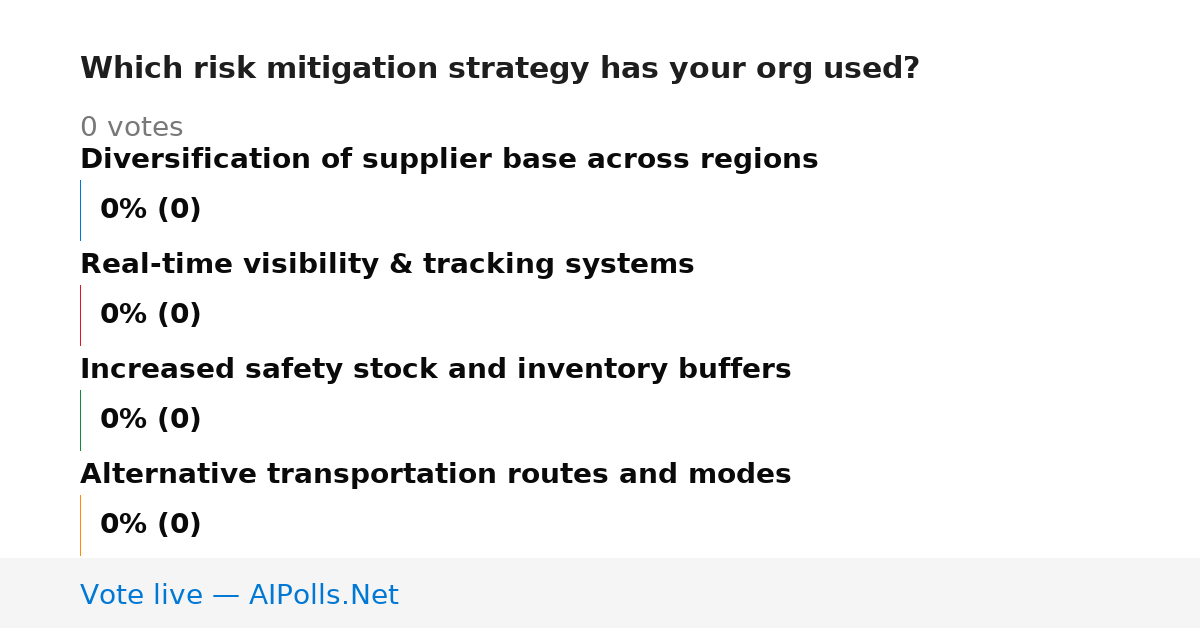 Which risk mitigation strategy has your org used?

0 votes

Diversification of supplier base across regions

0% (0)

Real-time visibility & tracking systems

0% (0)

Increased safety stock and inventory buffers

0% (0)

Alternative transportation routes and modes

0% (0)

Vote live — AIPolls.Net